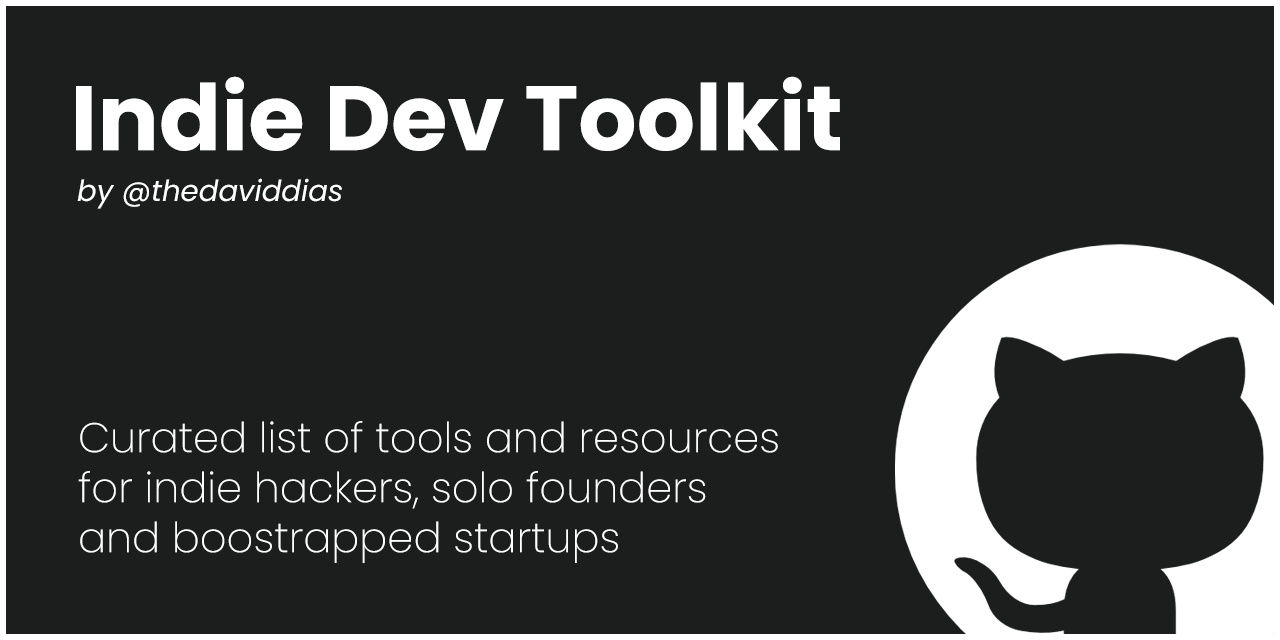 Indie Dev Toolkit

by @thedaviddias

Curated list of tools and resources for indie hackers, solo founders and boostrapped startups